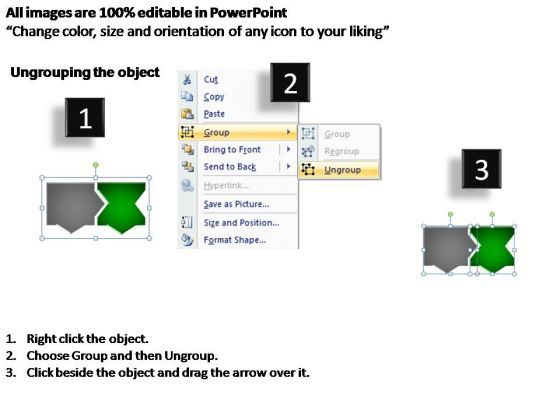 All images are 100% editable in PowerPoint
"Change color, size and orientation of any icon to your liking"

Ungrouping the object

1

2

Cut
Copy
Paste
Group
Bring to Front
Send to Back
Hyperlink...
Save as Picture...
Size and Position...
Format Shape...

Group
Regroup
Ungroup

3

1. Right click the object.
2. Choose Group and then Ungroup.
3. Click beside the object and drag the arrow over it.